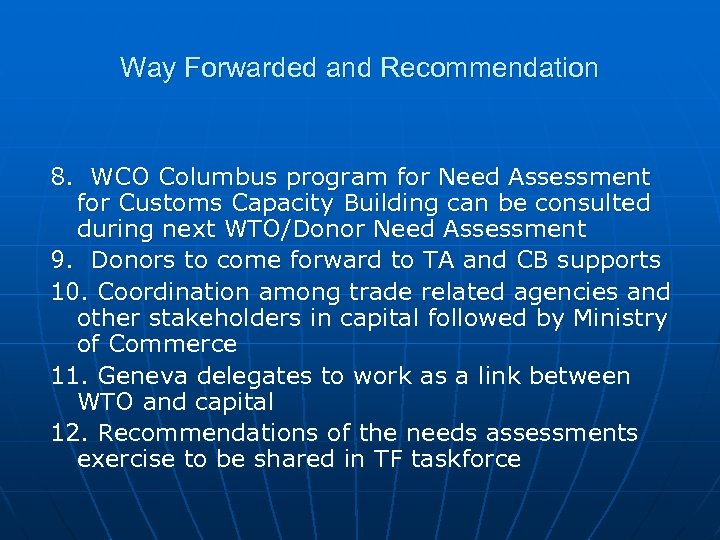 Way Forwarded and Recommendation

8. WCO Columbus program for Need Assessment for Customs Capacity Building can be consulted during next WTO/Donor Need Assessment

9. Donors to come forward to TA and CB supports

10. Coordination among trade related agencies and other stakeholders in capital followed by Ministry of Commerce

11. Geneva delegates to work as a link between WTO and capital

12. Recommendations of the needs assessments exercise to be shared in TF taskforce